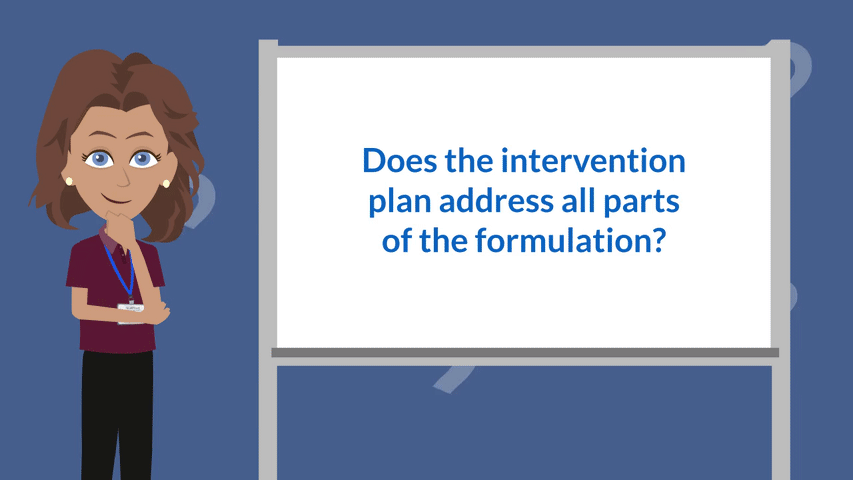 Does the intervention plan address all parts of the formulation?